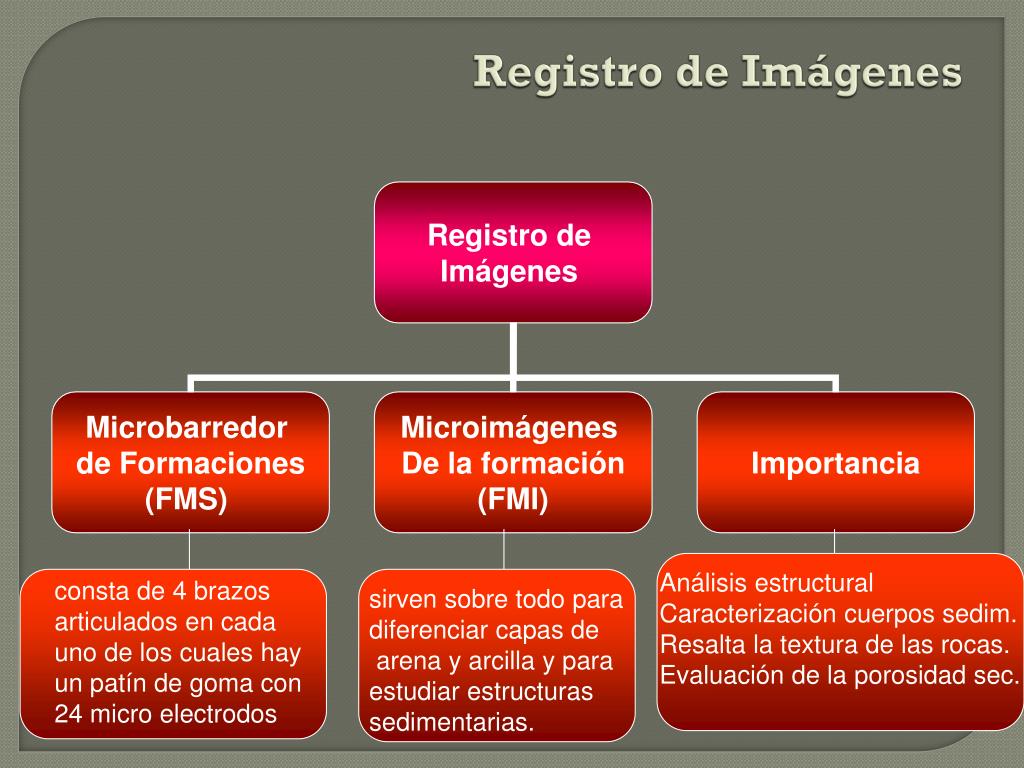 Registro de Imágenes

Registro de Imágenes

Microbarredor de Formaciones (FMS)

Microimágenes De la formación (FMI)

Importancia

consta de 4 brazos articulados en cada uno de los cuales hay un patín de goma con 24 micro electrodos

sirven sobre todo para diferenciar capas de arena y arcilla y para estudiar estructuras sedimentarias.

Análisis estructural
Caracterización cuerpos sedim.
Resalta la textura de las rocas.
Evaluación de la porosidad sec.